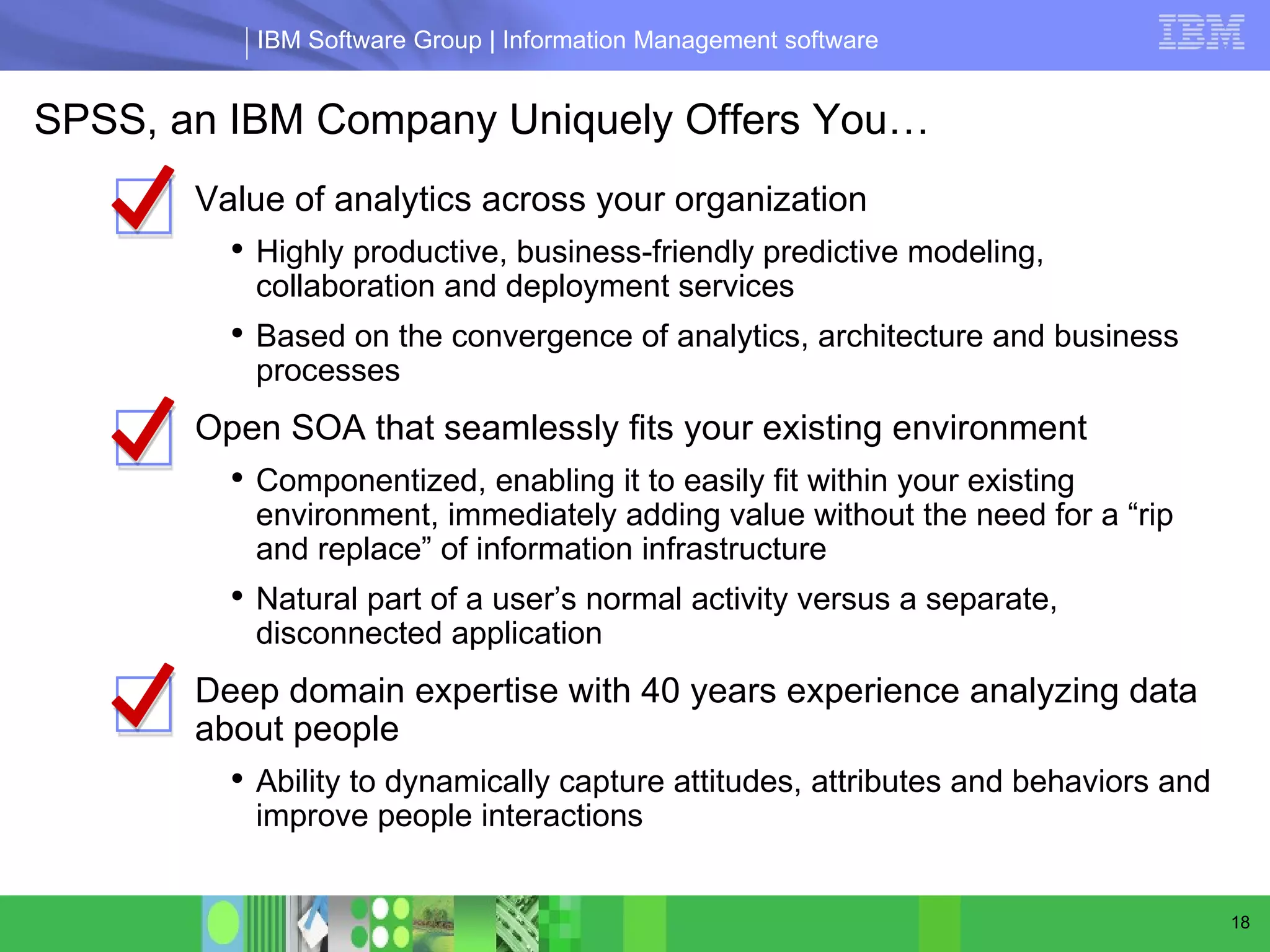 IBM Software Group | Information Management software

IBM

SPSS, an IBM Company Uniquely Offers You…

Value of analytics across your organization

• Highly productive, business-friendly predictive modeling, collaboration and deployment services

• Based on the convergence of analytics, architecture and business processes

Open SOA that seamlessly fits your existing environment

• Componentized, enabling it to easily fit within your existing environment, immediately adding value without the need for a “rip and replace” of information infrastructure

• Natural part of a user’s normal activity versus a separate, disconnected application

Deep domain expertise with 40 years experience analyzing data about people

• Ability to dynamically capture attitudes, attributes and behaviors and improve people interactions

18